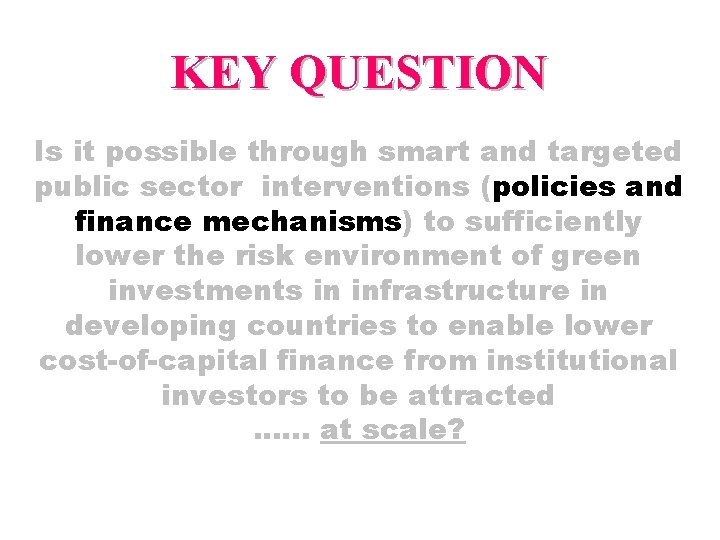 KEY QUESTION

Is it possible through smart and targeted public sector interventions (policies and finance mechanisms) to sufficiently lower the risk environment of green investments in infrastructure in developing countries to enable lower cost-of-capital finance from institutional investors to be attracted …… at scale?